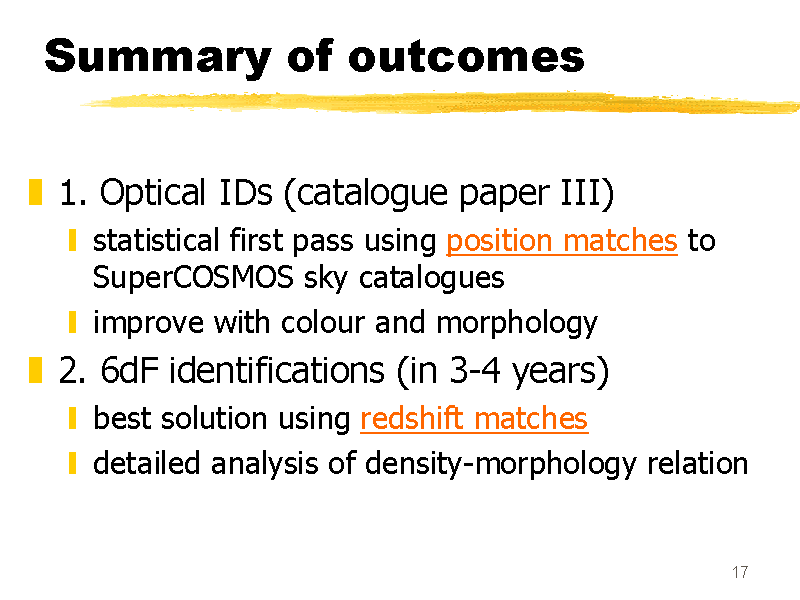 Summary of outcomes

1. Optical IDs (catalogue paper III)
statistical first pass using position matches to SuperCOSMOS sky catalogues
improve with colour and morphology

2. 6dF identifications (in 3-4 years)
best solution using redshift matches
detailed analysis of density-morphology relation

17